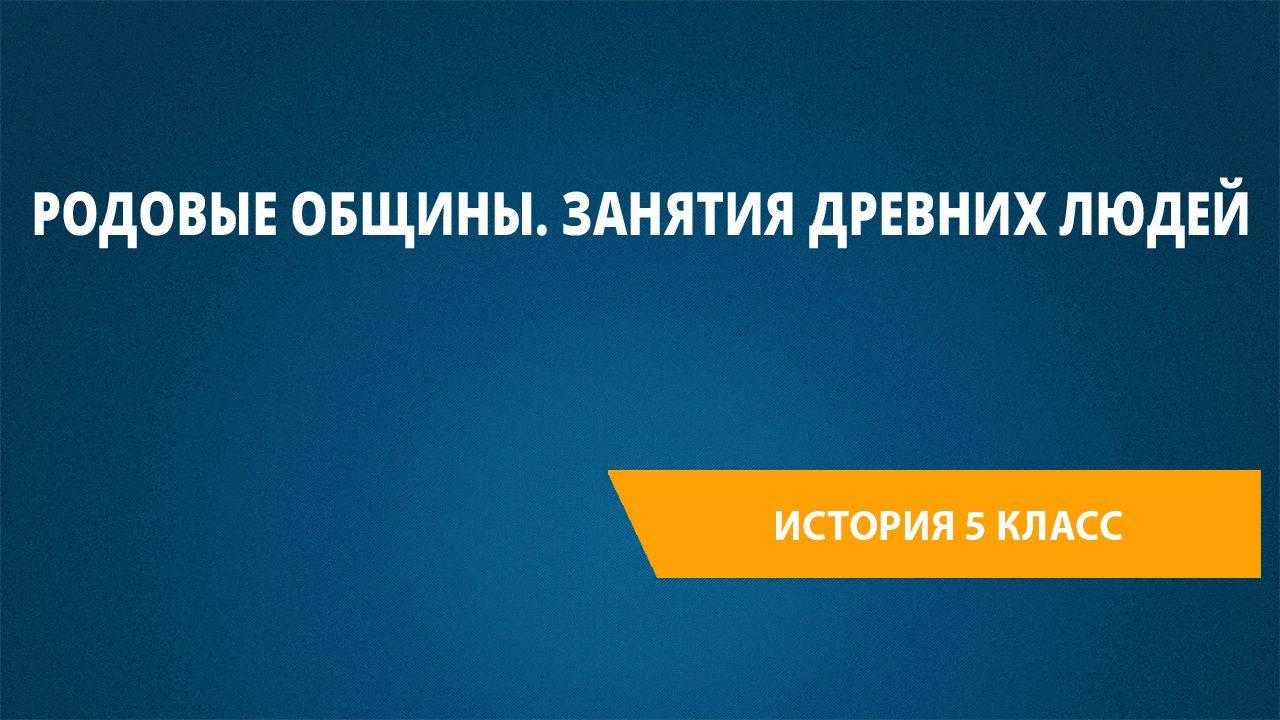 РОДОВЫЕ ОБЩИНЫ. ЗАНЯТИЯ ДРЕВНИХ ЛЮДЕЙ

ИСТОРИЯ 5 КЛАСС